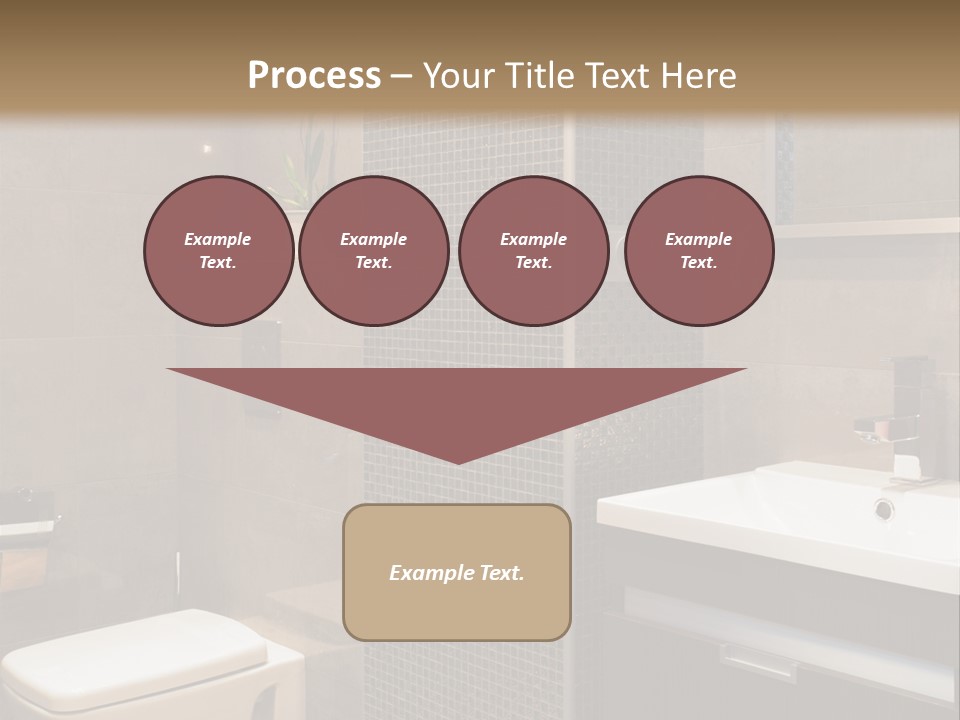 Process – Your Title Text Here

Example Text.

Example Text.

Example Text.

Example Text.

Example Text.